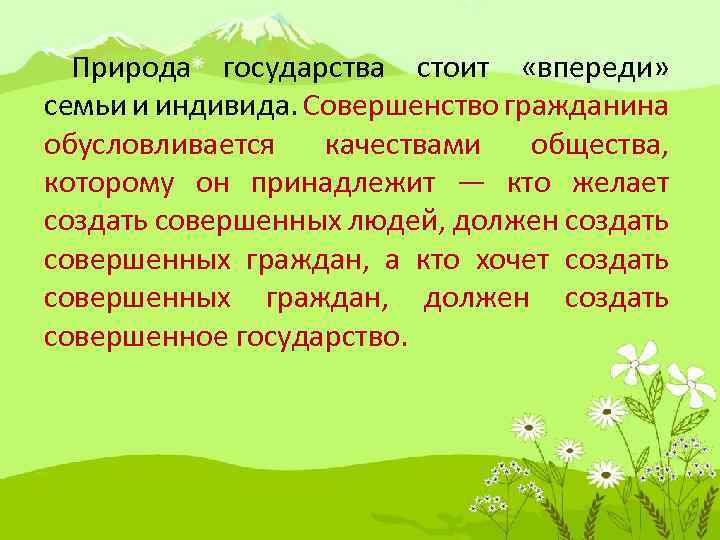 Природа государства стоит «впереди» семьи и индивида. Совершенство гражданина обусловливается качествами общества, которому он принадлежит — кто желает создать совершенных людей, должен создать совершенных граждан, а кто хочет создать совершенных граждан, должен создать совершенное государство.